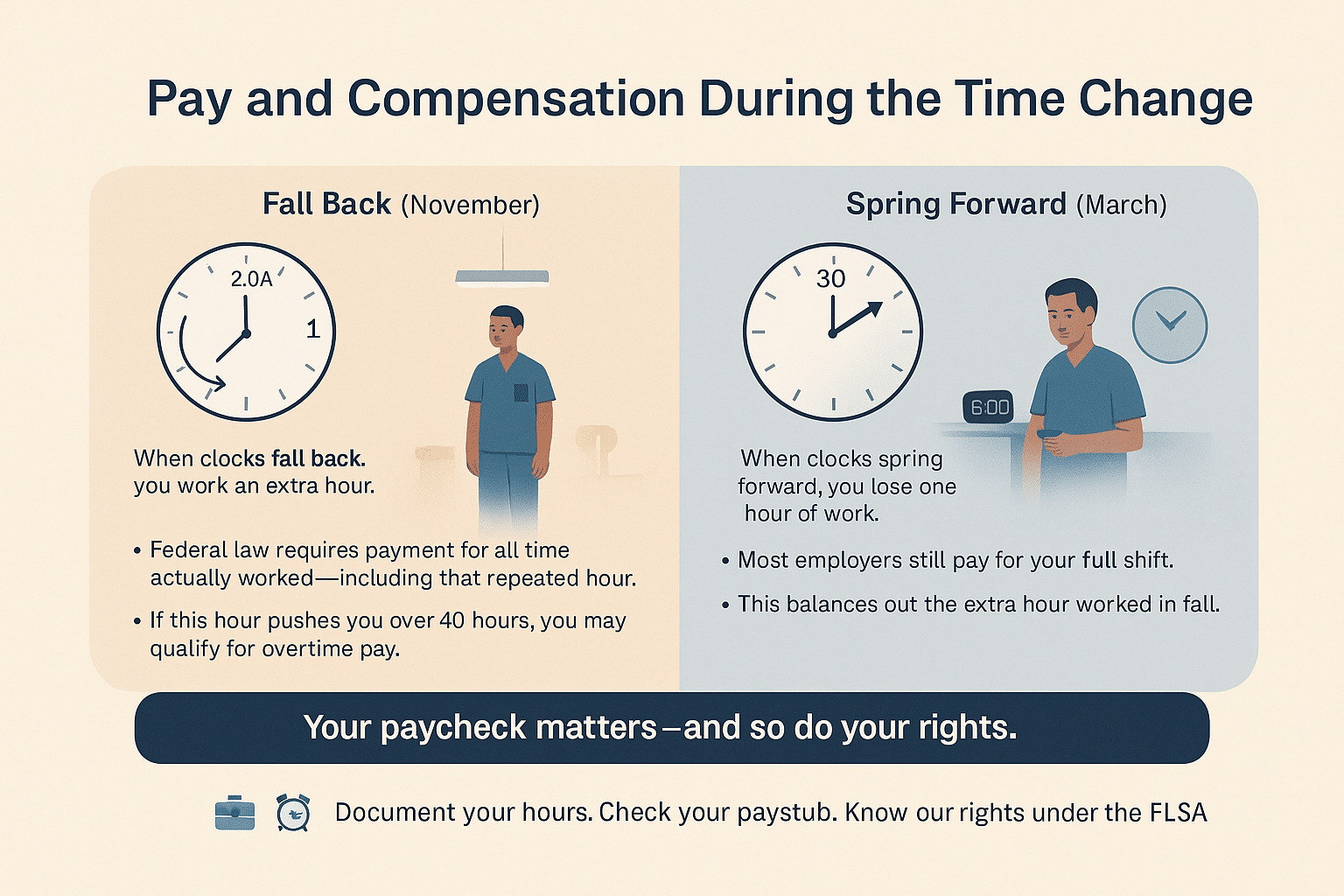 Pay and Compensation During the Time Change

Fall Back (November)

2.0A

1

When clocks fall back. you work an extra hour.

• Federal law requires payment for all time actually worked—including that repeated hour.

• If this hour pushes you over 40 hours, you may qualify for overtime pay.

Spring Forward (March)

30

6:00

When clocks spring forward, you lose one hour of work.

• Most employers still pay for your full shift.

• This balances out the extra hour worked in fall.

Your paycheck matters—and so do your rights.

Document your hours. Check your paystub. Know our rights under the FLSA